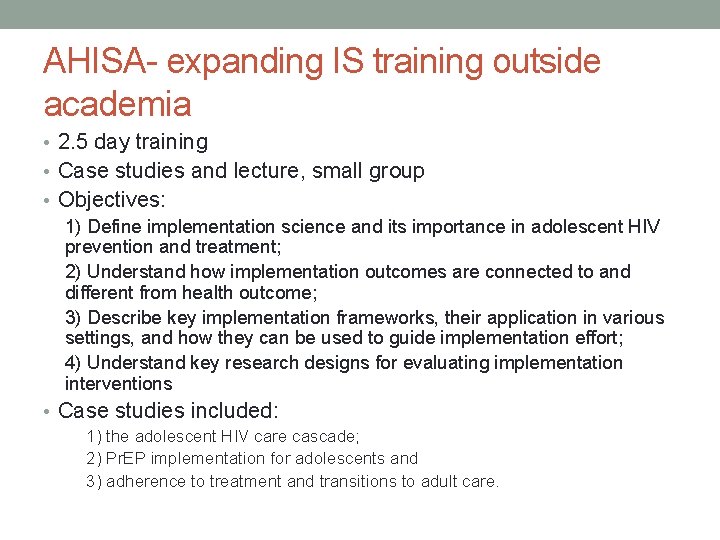 AHISA- expanding IS training outside academia

• 2.5 day training
• Case studies and lecture, small group
• Objectives:

1) Define implementation science and its importance in adolescent HIV prevention and treatment;

2) Understand how implementation outcomes are connected to and different from health outcome;

3) Describe key implementation frameworks, their application in various settings, and how they can be used to guide implementation effort;

4) Understand key research designs for evaluating implementation interventions

• Case studies included:

1) the adolescent HIV care cascade;

2) PrEP implementation for adolescents and

3) adherence to treatment and transitions to adult care.